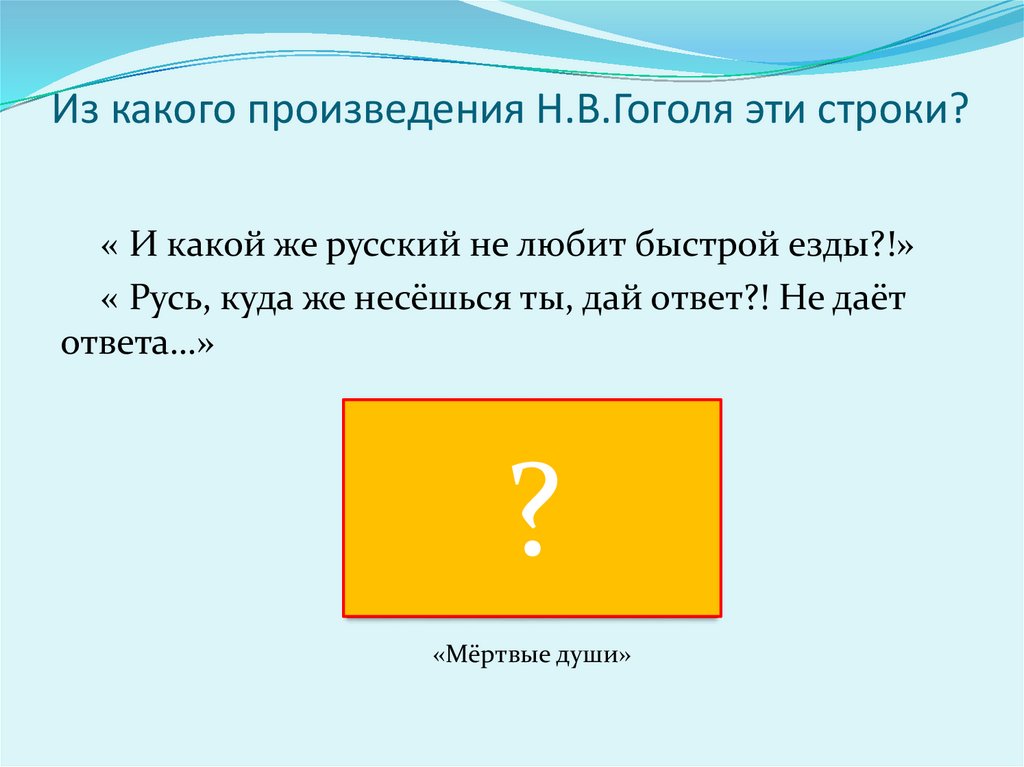 Из какого произведения Н.В.Гоголя эти строки?

« И какой же русский не любит быстрой езды?!»

« Русь, куда же несёшься ты, дай ответ?! Не даёт ответа…»

?

«Мёртвые души»